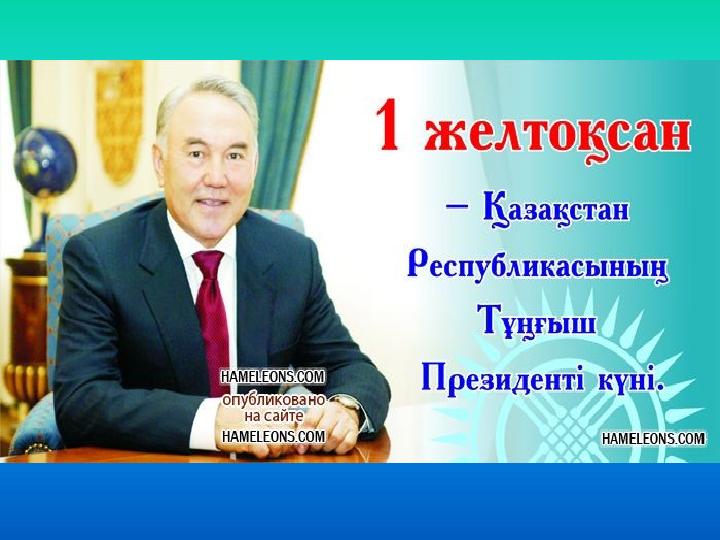 1 желтоқсан

– Қазақстан Республикасының Тұңғыш Президенті күні.

HAMELEONS.COM
опубликовано на сайте
HAMELEONS.COM

HAMELEONS.COM